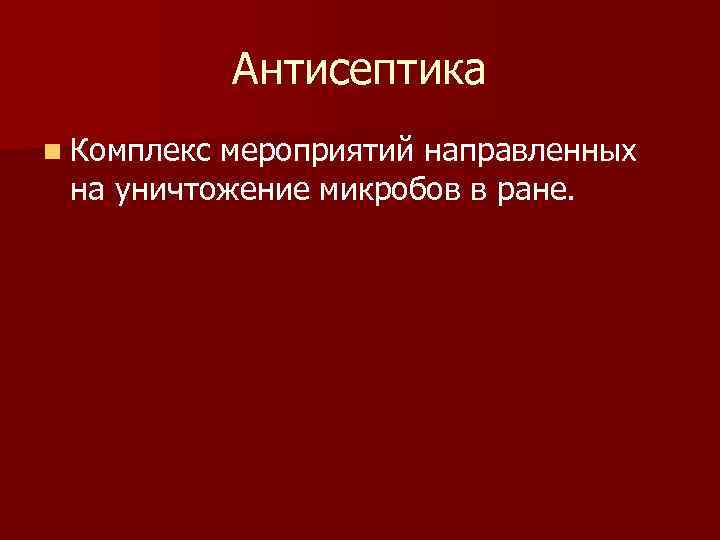 Антисептика

Комплекс мероприятий направленных на уничтожение микробов в ране.